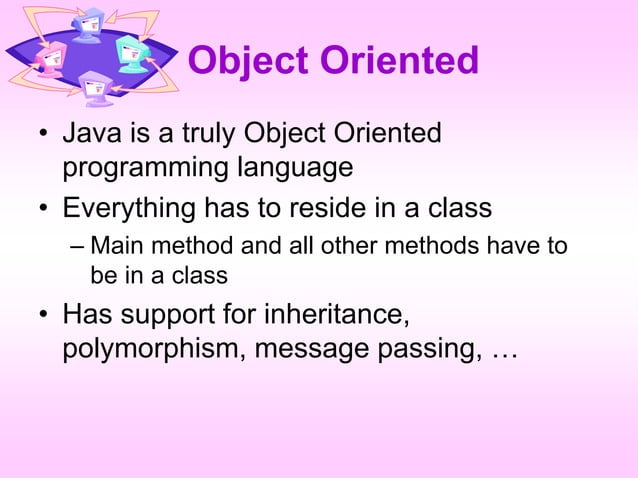 Object Oriented

• Java is a truly Object Oriented programming language

• Everything has to reside in a class

– Main method and all other methods have to be in a class

• Has support for inheritance, polymorphism, message passing, …